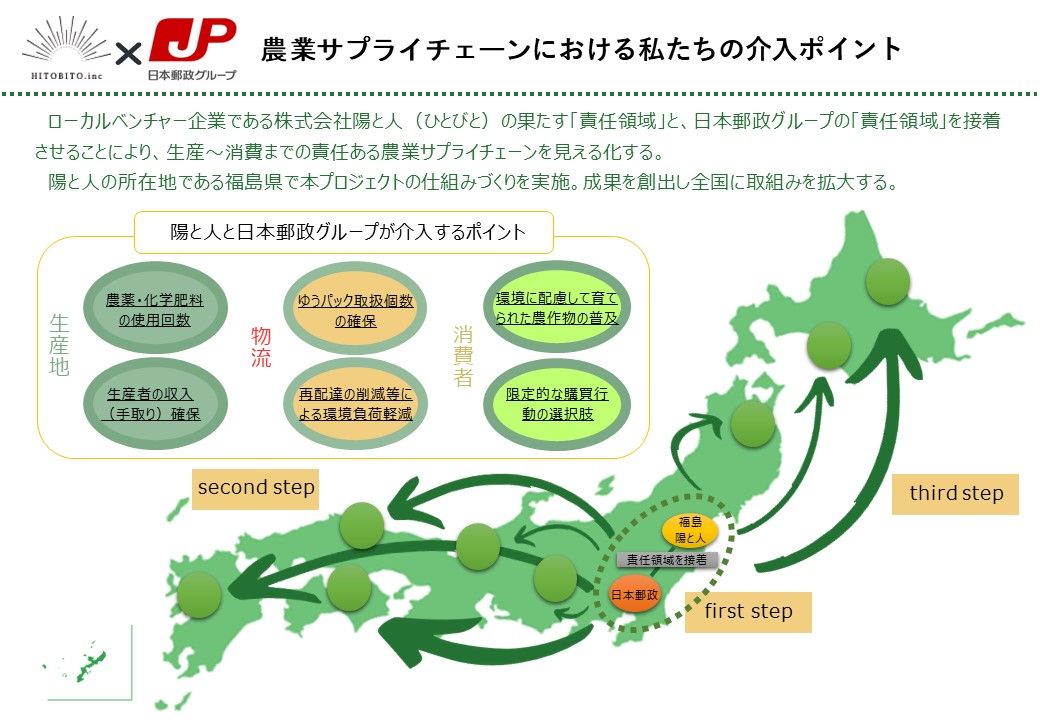 HITOBITO.inc × JP 日本郵政グループ

農業サプライチェーンにおける私たちの介入ポイント

ローカルベンチャー企業である株式会社陽と人（ひとびと）の果たす「責任領域」と、日本郵政グループの「責任領域」を接着させることにより、生産～消費までの責任ある農業サプライチェーンを見える化する。
陽と人の所在地である福島県で本プロジェクトの仕組みづくりを実施。成果を創出し全国に取組みを拡大する。

陽と人と日本郵政グループが介入するポイント

生産地

農薬・化学肥料の使用回数

生産者の収入（手取り）確保

物流

ゆうパック取扱個数の確保

再配達の削減等による環境負荷軽減

消費者

環境に配慮して育てられた農作物の普及

限定的な購買行動の選択肢

second step

third step

福島 陽と人

責任領域を接着

日本郵政

first step